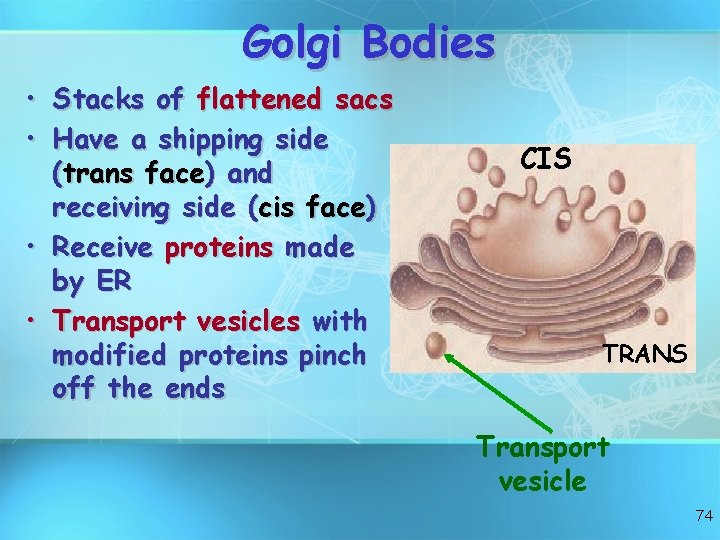 Golgi Bodies

• Stacks of flattened sacs
• Have a shipping side (trans face) and receiving side (cis face)
• Receive proteins made by ER
• Transport vesicles with modified proteins pinch off the ends

CIS

TRANS

Transport vesicle

74